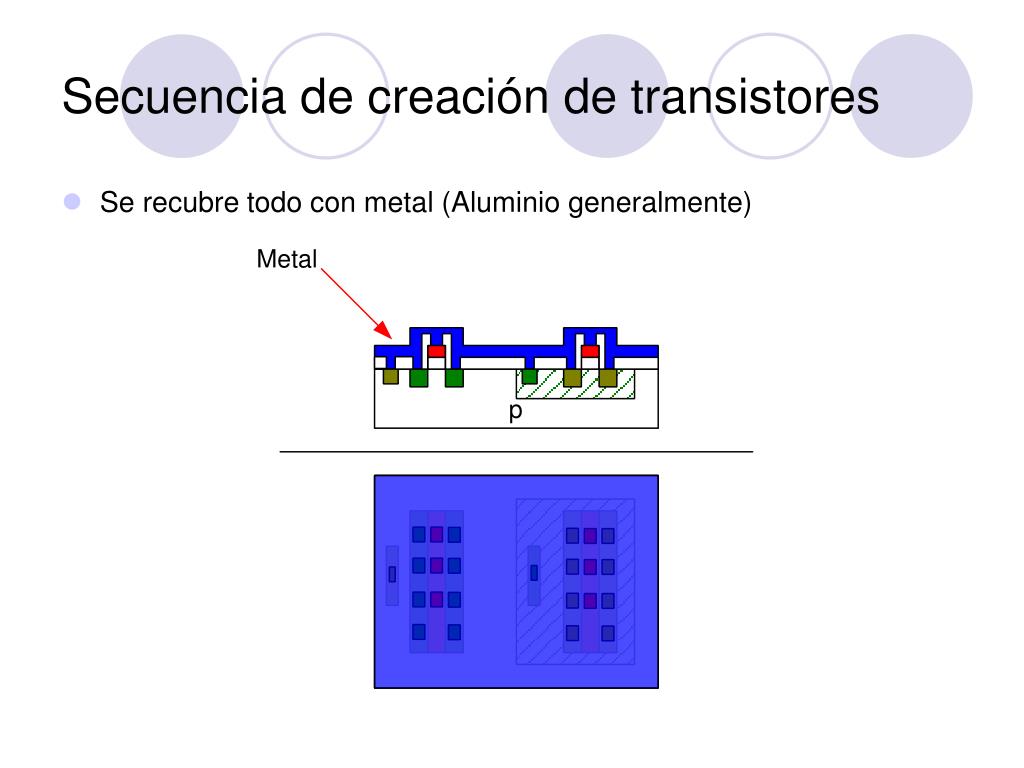 Secuencia de creación de transistores

Se recubre todo con metal (Aluminio generalmente)

Metal

p